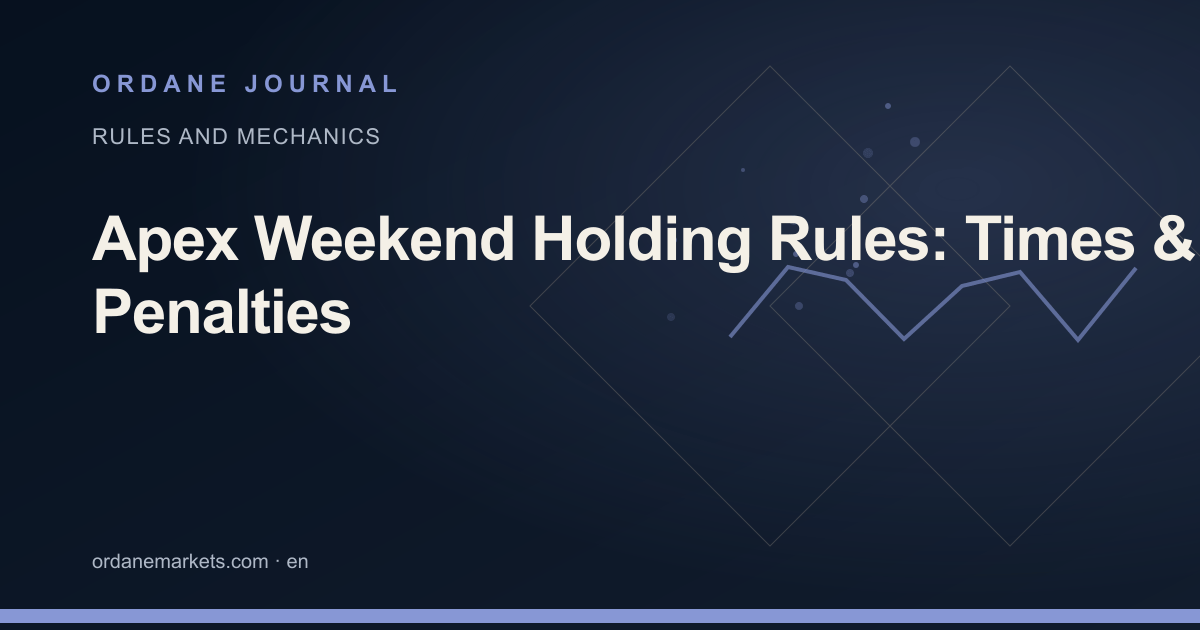 ORDANE JOURNAL

RULES AND MECHANICS

Apex Weekend Holding Rules: Times & Penalties

ordanemarkets.com · en